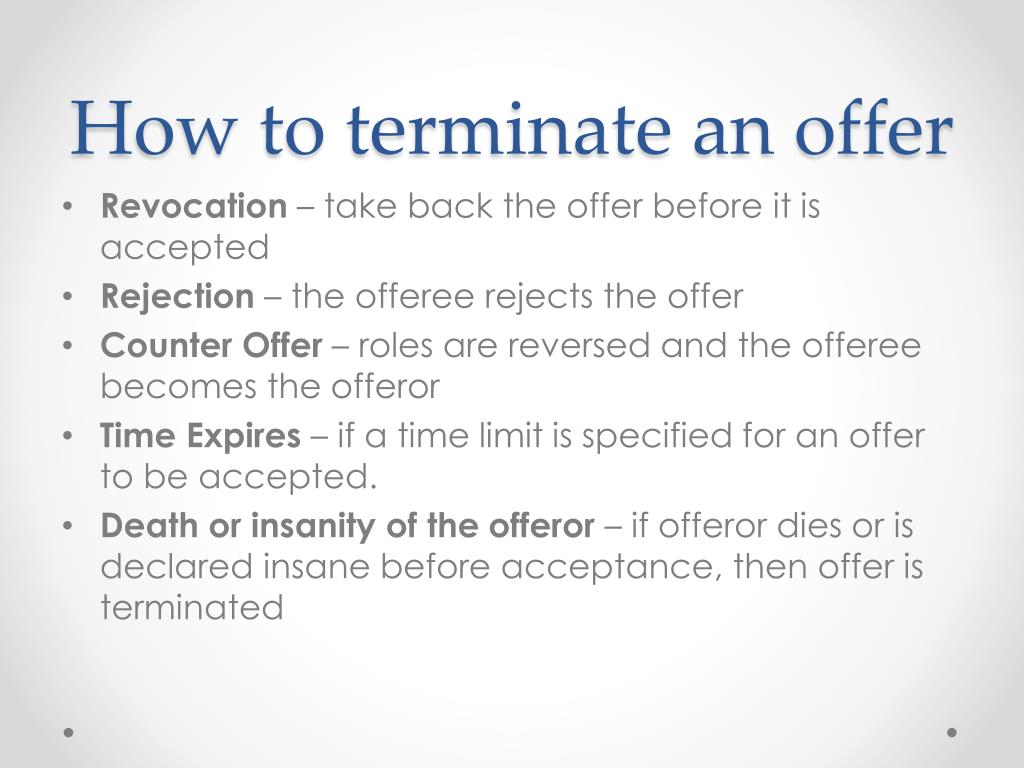 How to terminate an offer

• Revocation – take back the offer before it is accepted
• Rejection – the offeree rejects the offer
• Counter Offer – roles are reversed and the offeree becomes the offeror
• Time Expires – if a time limit is specified for an offer to be accepted.
• Death or insanity of the offeror – if offeror dies or is declared insane before acceptance, then offer is terminated